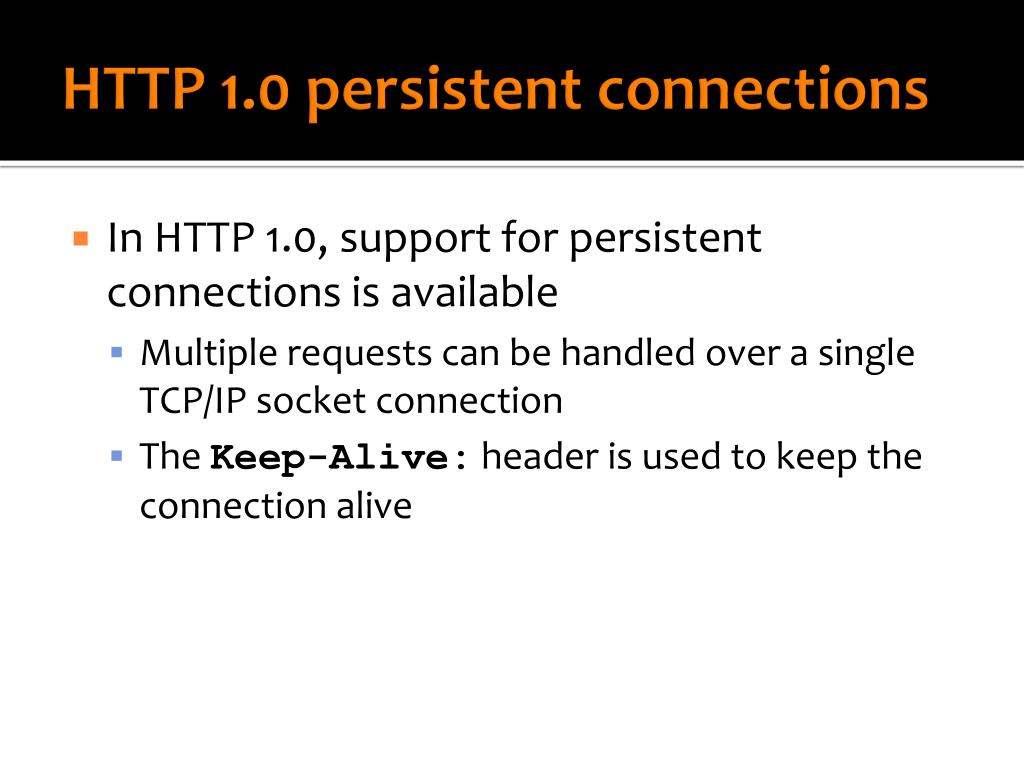 HTTP 1.0 persistent connections

In HTTP 1.0, support for persistent connections is available

Multiple requests can be handled over a single TCP/IP socket connection

The Keep-Alive: header is used to keep the connection alive